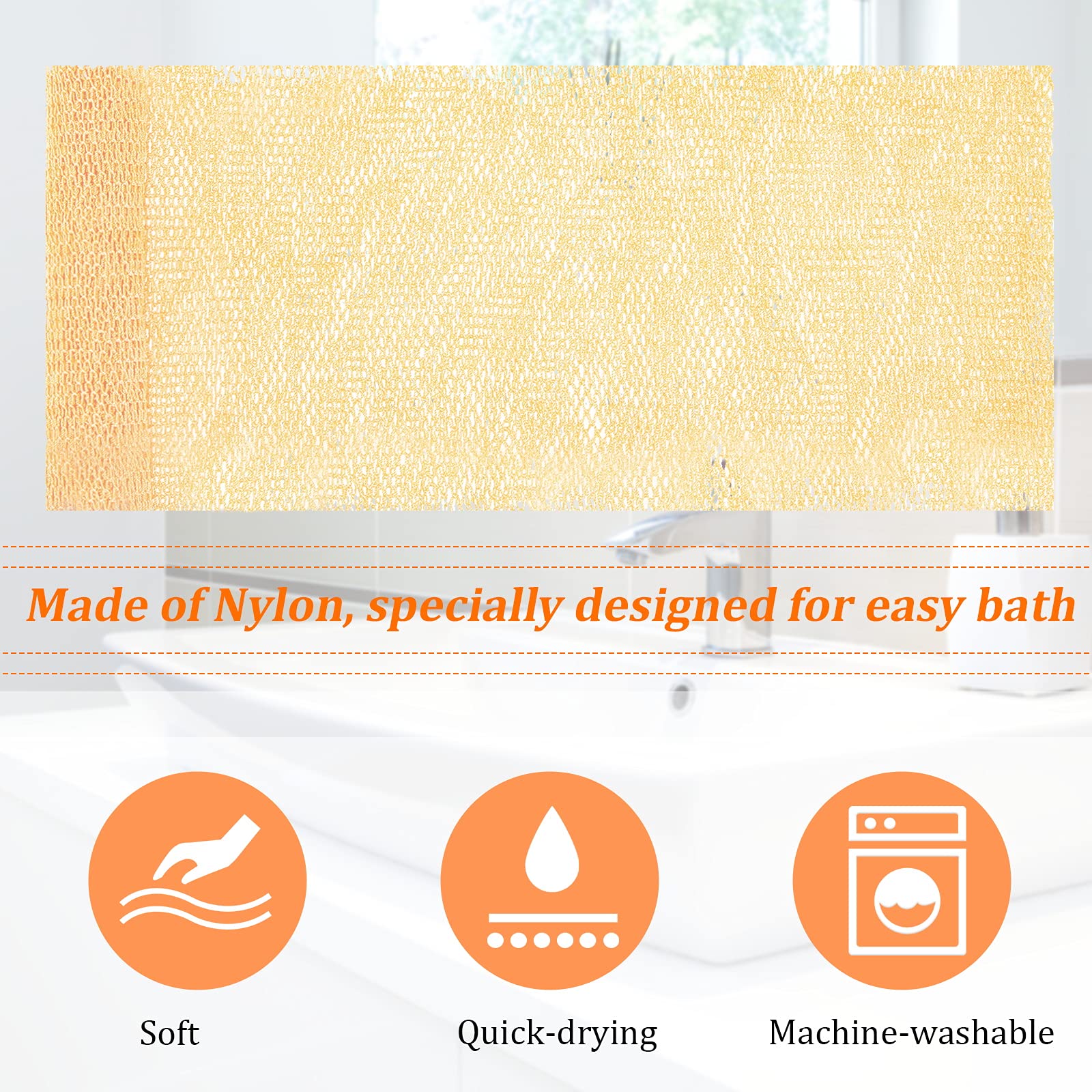 Made of Nylon, specially designed for easy bath

Soft

Quick-drying

Machine-washable